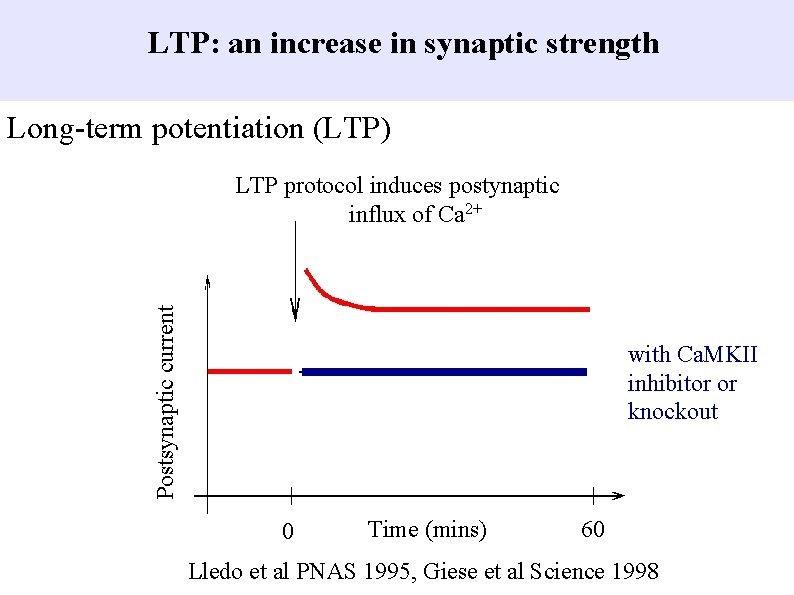 LTP: an increase in synaptic strength

Long-term potentiation (LTP)

LTP protocol induces postynaptic influx of $Ca^{2+}$

Postsynaptic current

with CaMKII inhibitor or knockout

0

Time (mins)

60

Lledo et al PNAS 1995, Giese et al Science 1998